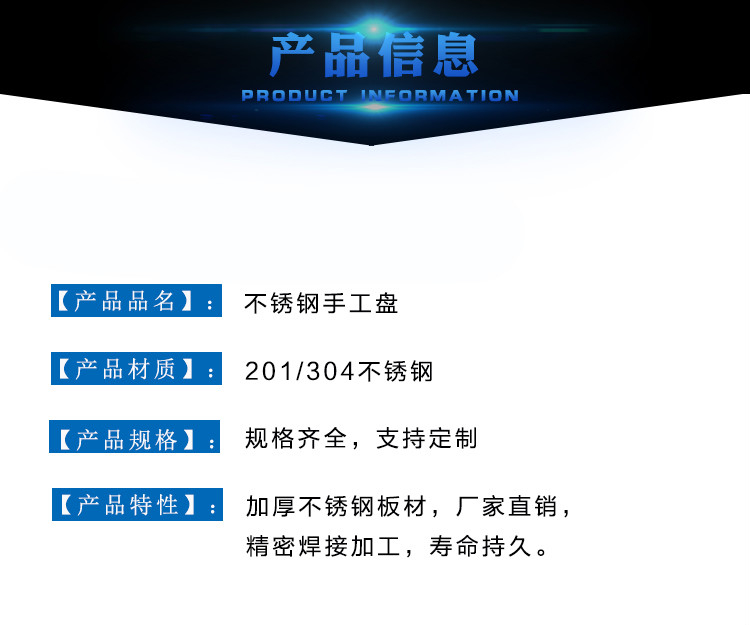 产品信息
PRODUCT INFORMATION

【产品品名】： 不锈钢手工盘

【产品材质】： 201/304不锈钢

【产品规格】： 规格齐全，支持定制

【产品特性】： 加厚不锈钢板材，厂家直销，精密焊接加工，寿命持久。